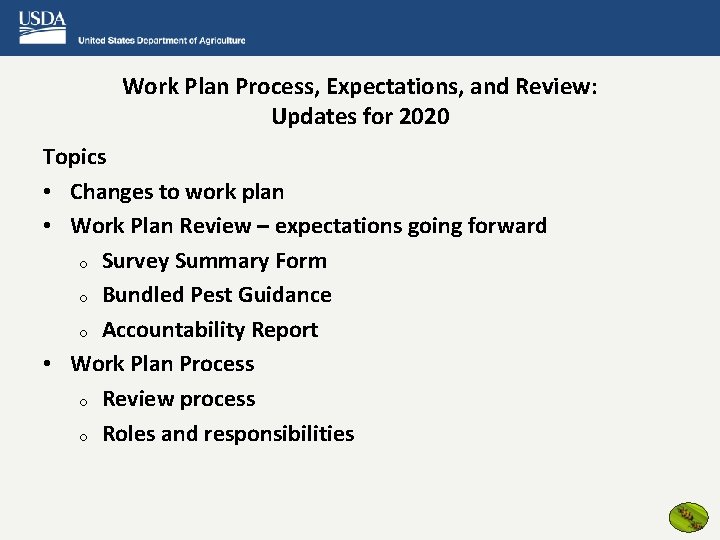 USDA
United States Department of Agriculture

Work Plan Process, Expectations, and Review:
Updates for 2020

Topics

• Changes to work plan
• Work Plan Review – expectations going forward
  o Survey Summary Form
  o Bundled Pest Guidance
  o Accountability Report
• Work Plan Process
  o Review process
  o Roles and responsibilities